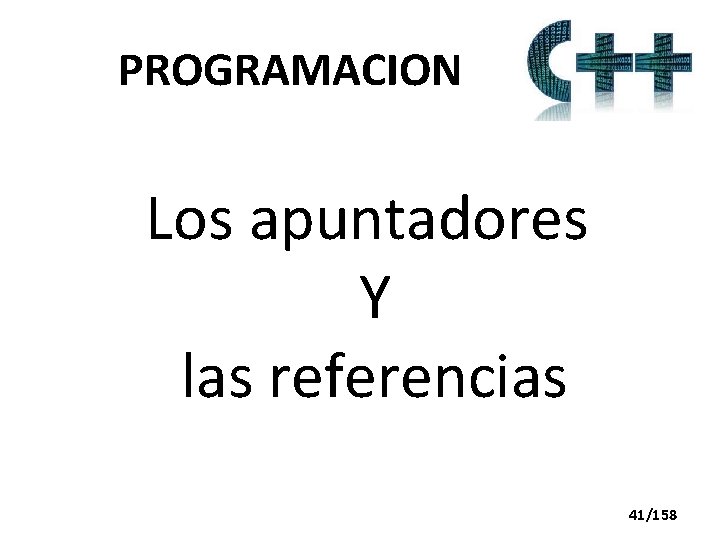 PROGRAMACION C++

Los apuntadores
Y
las referencias

41/158